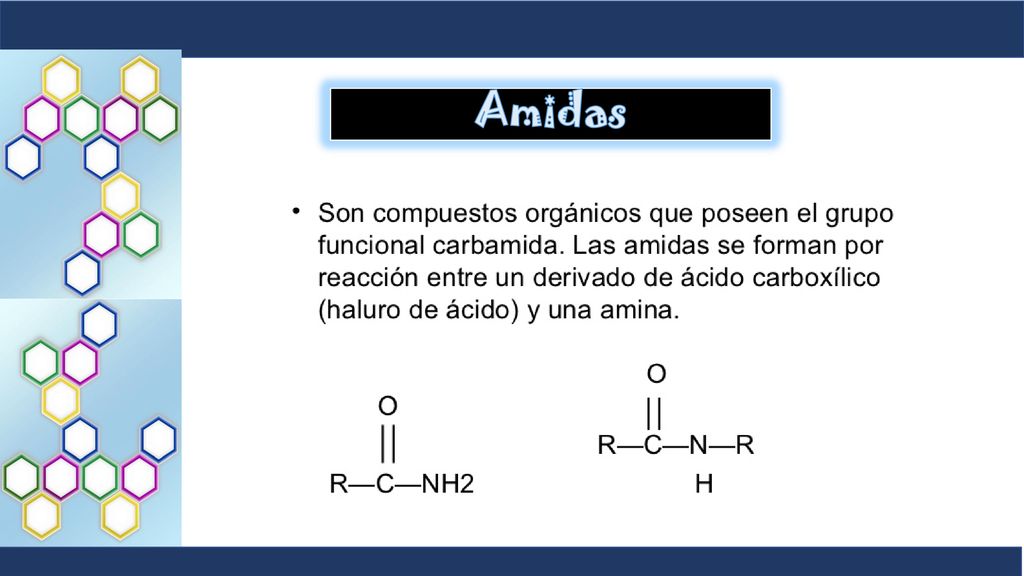 Amidas

• Son compuestos orgánicos que poseen el grupo funcional carbamida. Las amidas se forman por reacción entre un derivado de ácido carboxílico (haluro de ácido) y una amina.

O
||
R—C—NH2

O
||
R—C—N—R
H